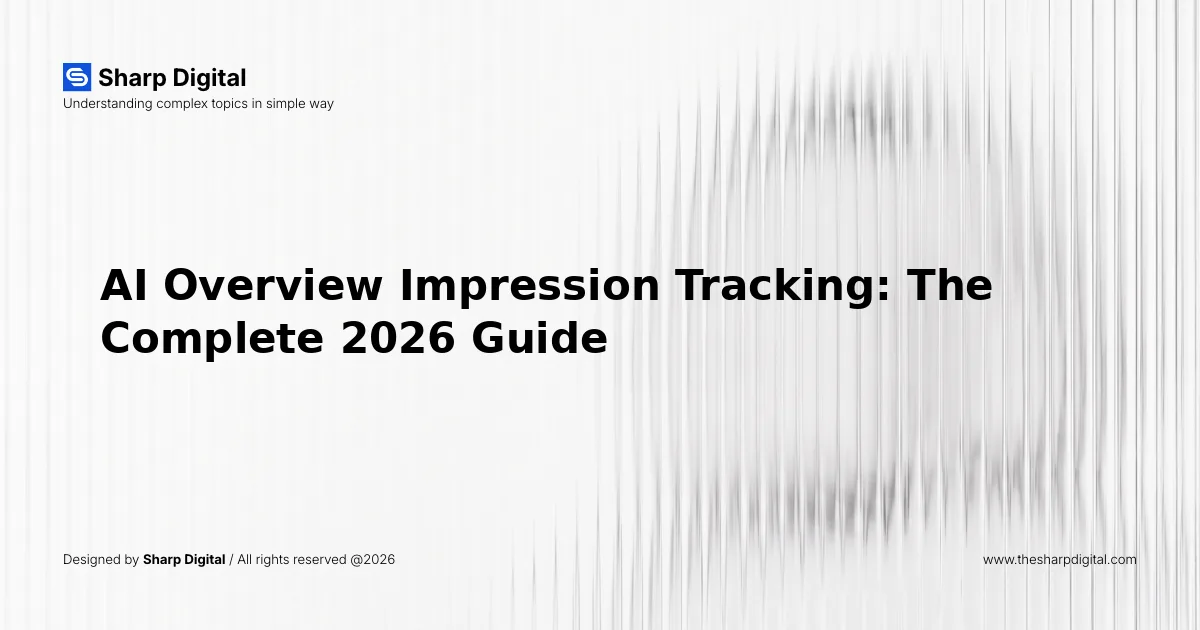 Sharp Digital
Understanding complex topics in simple way

AI Overview Impression Tracking: The Complete 2026 Guide

Designed by Sharp Digital / All rights reserved @2026

www.thesharpdigital.com